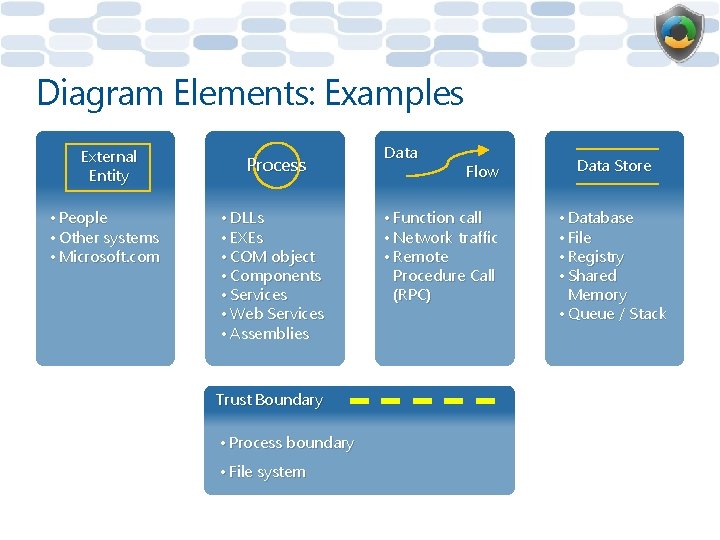 Diagram Elements: Examples

External Entity

• People
• Other systems
• Microsoft.com

Process

• DLLs
• EXEs
• COM object
• Components
• Services
• Web Services
• Assemblies

Data Flow

• Function call
• Network traffic
• Remote Procedure Call (RPC)

Data Store

• Database
• File
• Registry
• Shared Memory
• Queue / Stack

Trust Boundary

• Process boundary
• File system